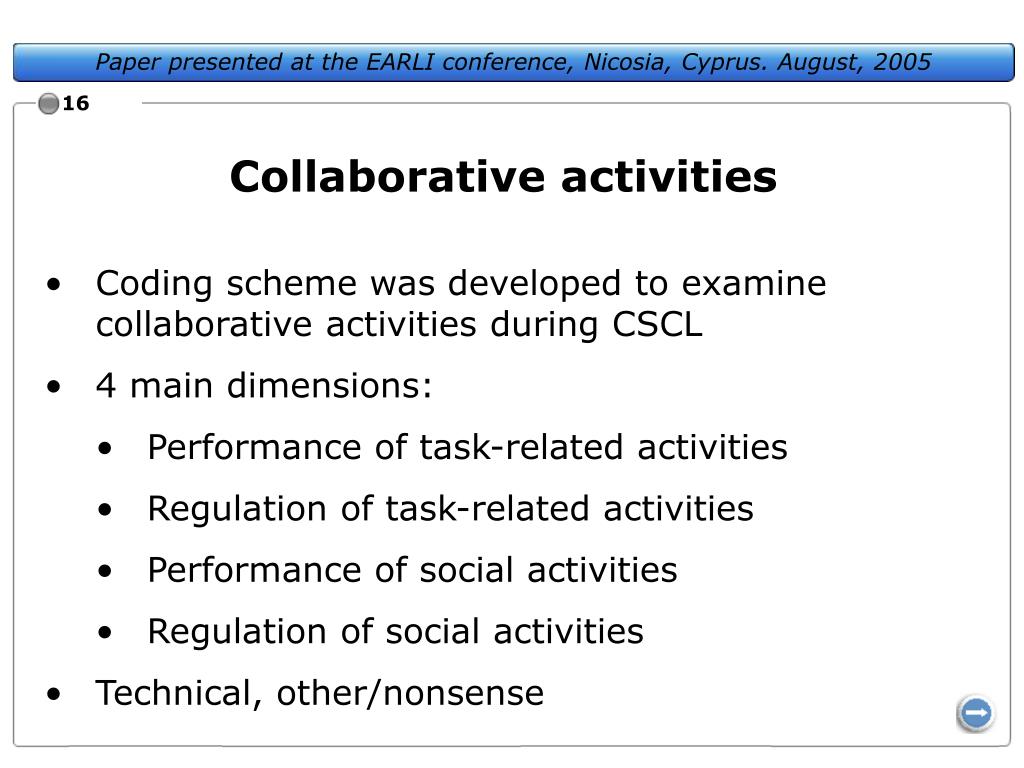 Paper presented at the EARLI conference, Nicosia, Cyprus. August, 2005

16

Collaborative activities

• Coding scheme was developed to examine collaborative activities during CSCL
• 4 main dimensions:
  • Performance of task-related activities
  • Regulation of task-related activities
  • Performance of social activities
  • Regulation of social activities
• Technical, other/nonsense